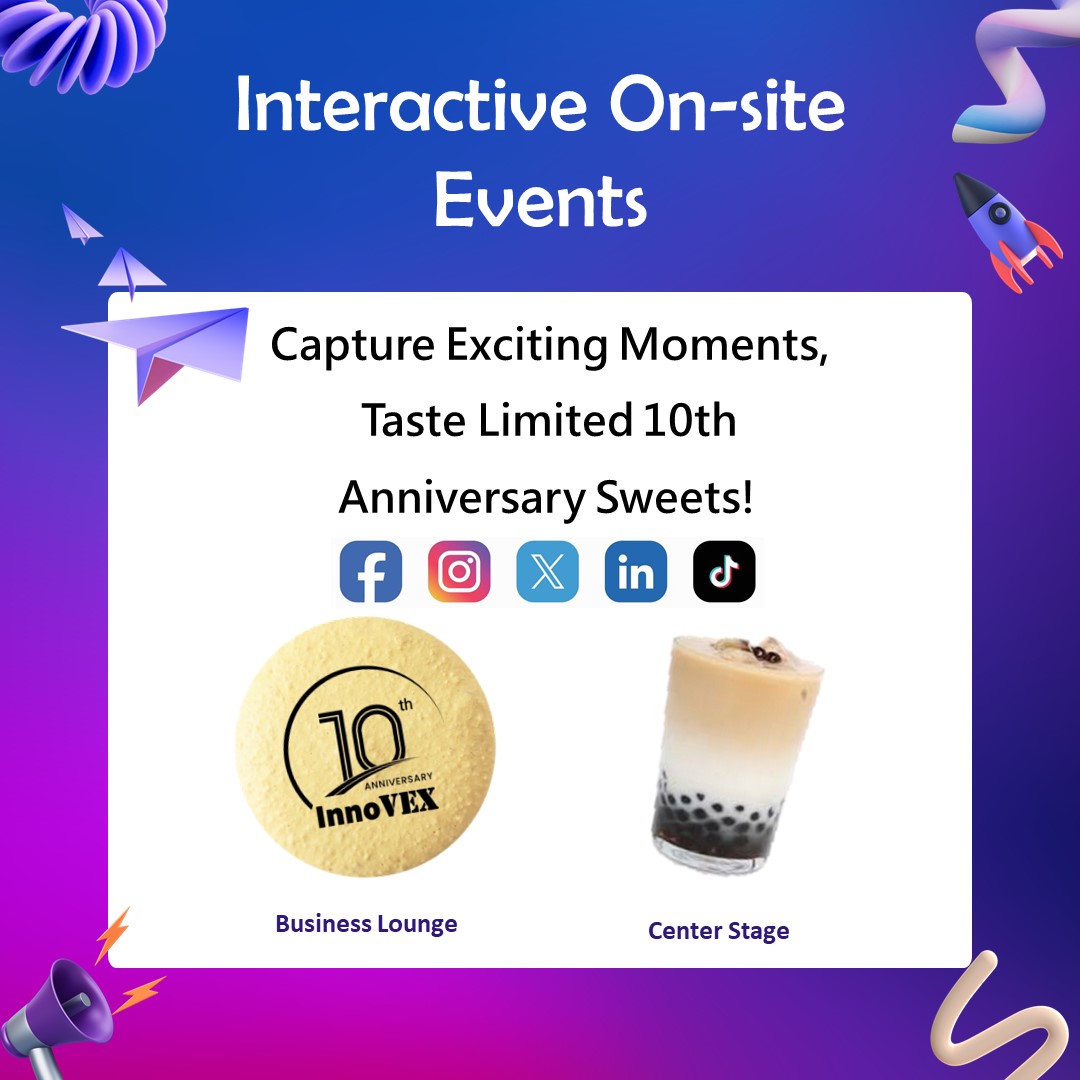 Interactive On-site Events

Capture Exciting Moments, Taste Limited 10th Anniversary Sweets!

10th
ANNIVERSARY
InnoVEX

Business Lounge

Center Stage